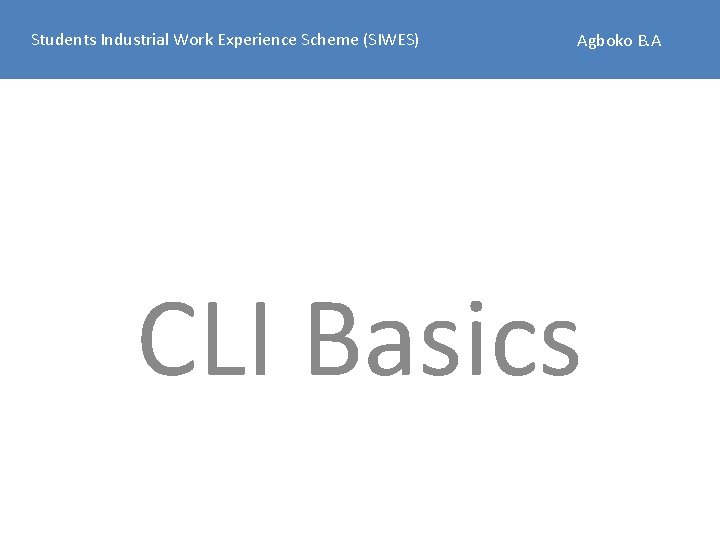 Students Industrial Work Experience Scheme (SIWES)

Agboko B.A

CLI Basics